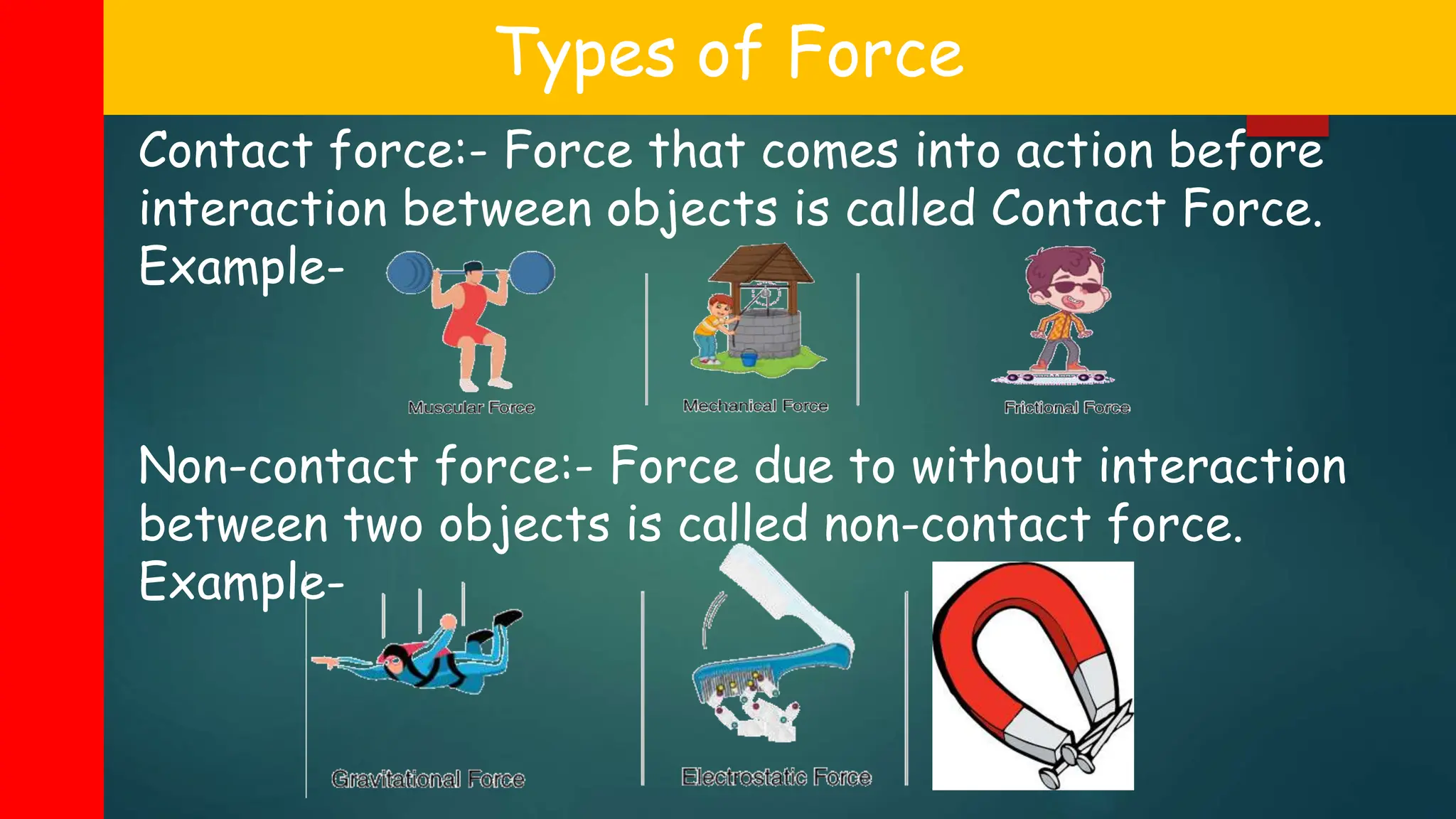 Types of Force

Contact force:- Force that comes into action before interaction between objects is called Contact Force.
Example-

Muscular Force

Mechanical Force

Frictional Force

Non-contact force:- Force due to without interaction between two objects is called non-contact force.
Example-

Gravitational Force

Electrostatic Force